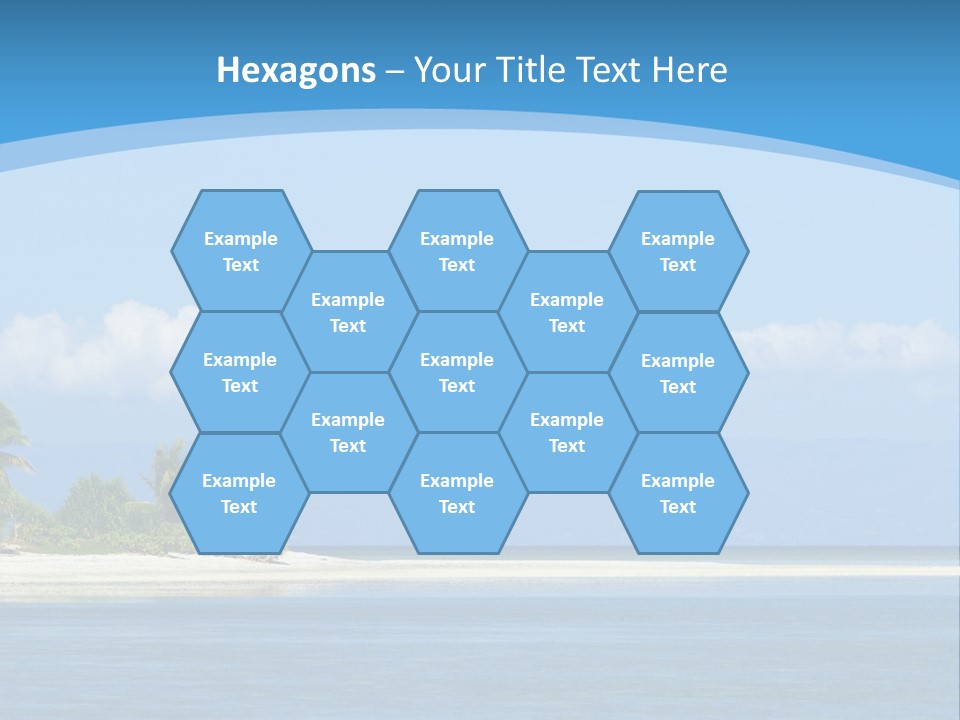 Hexagons – Your Title Text Here

Example Text

Example Text

Example Text

Example Text

Example Text

Example Text

Example Text

Example Text

Example Text

Example Text

Example Text

Example Text

Example Text